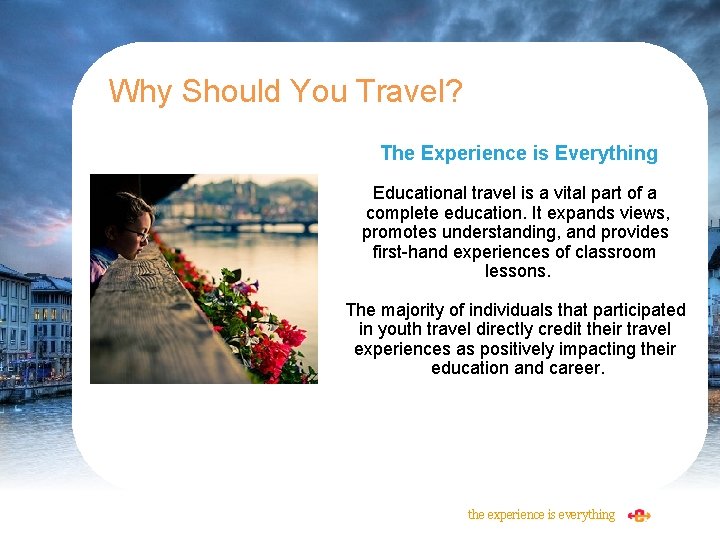 Why Should You Travel?

The Experience is Everything

Educational travel is a vital part of a complete education. It expands views, promotes understanding, and provides first-hand experiences of classroom lessons.

The majority of individuals that participated in youth travel directly credit their travel experiences as positively impacting their education and career.

the experience is everything